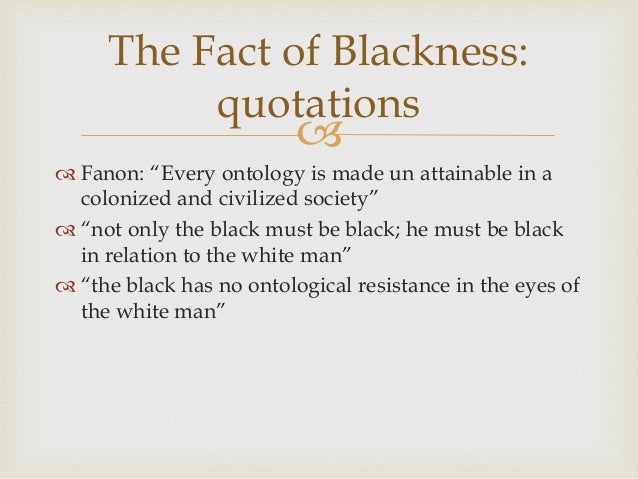 The Fact of Blackness: quotations

Fanon: “Every ontology is made un attainable in a colonized and civilized society”

“not only the black must be black; he must be black in relation to the white man”

“the black has no ontological resistance in the eyes of the white man”